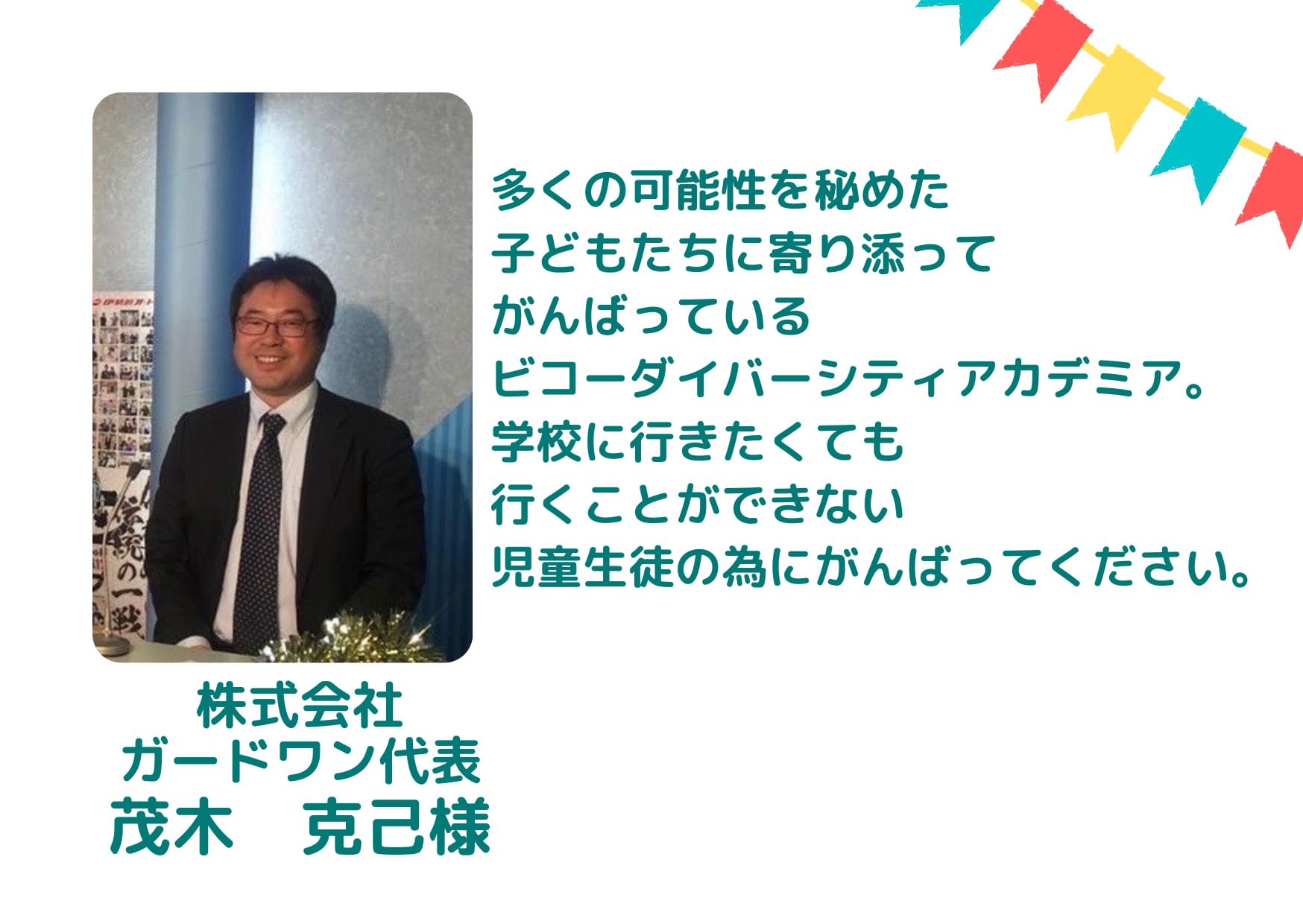 多くの可能性を秘めた
子どもたちに寄り添って
がんばっている
ビコーダイバーシティアカデミア。
学校に行きたくても
行くことができない
児童生徒の為にがんばってください。

株式会社
ガードワン代表
茂木　克己様